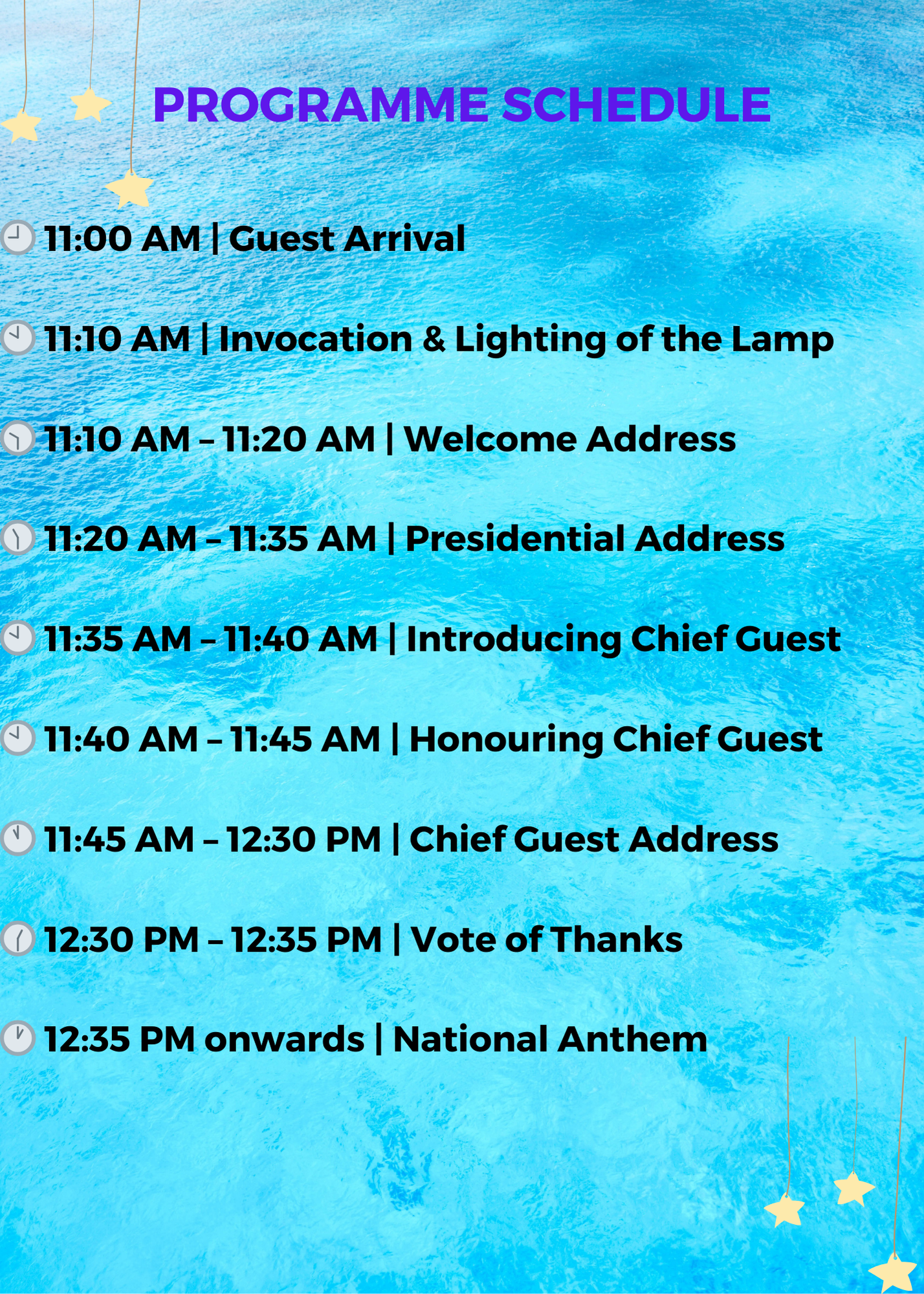 PROGRAMME SCHEDULE

11:00 AM | Guest Arrival

11:10 AM | Invocation & Lighting of the Lamp

11:10 AM – 11:20 AM | Welcome Address

11:20 AM – 11:35 AM | Presidential Address

11:35 AM – 11:40 AM | Introducing Chief Guest

11:40 AM – 11:45 AM | Honouring Chief Guest

11:45 AM – 12:30 PM | Chief Guest Address

12:30 PM – 12:35 PM | Vote of Thanks

12:35 PM onwards | National Anthem